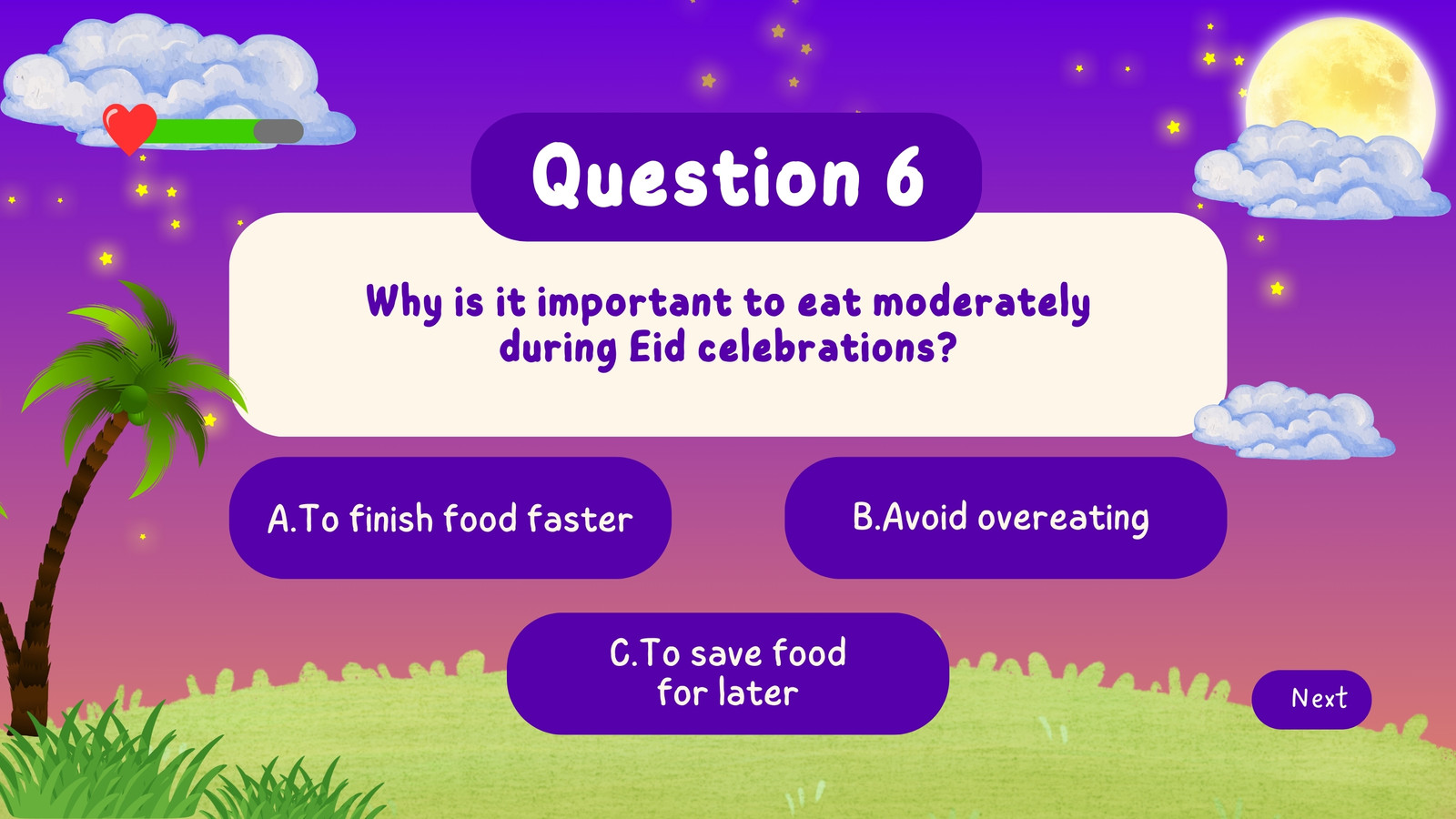 Question 6

Why is it important to eat moderately during Eid celebrations?

A.To finish food faster

B.Avoid overeating

C.To save food for later

Next